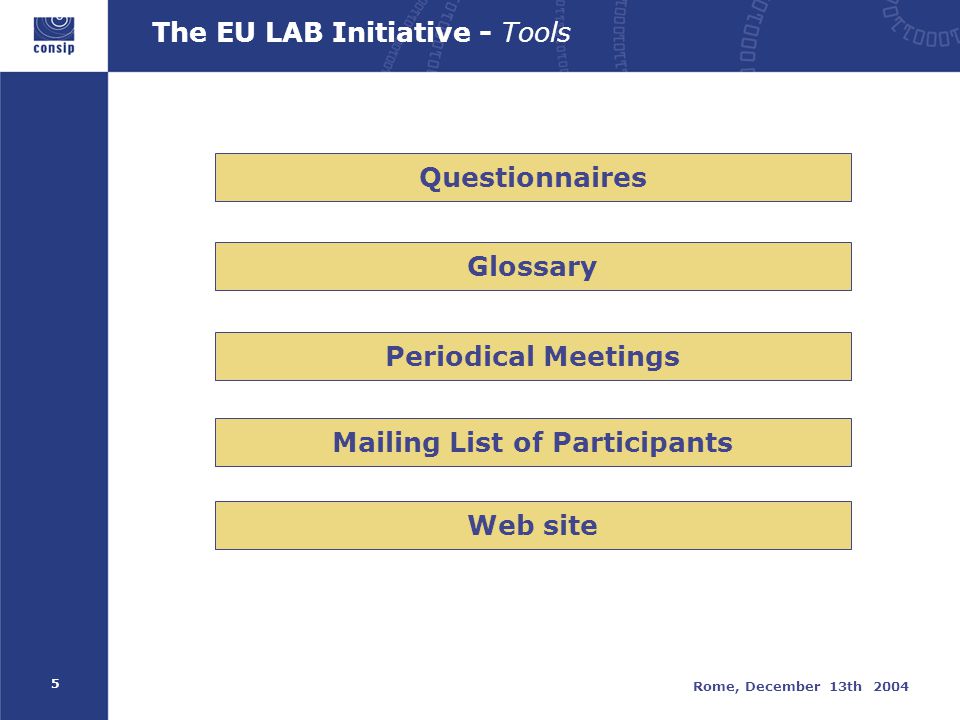 consip

The EU LAB Initiative - Tools

Questionnaires

Glossary

Periodical Meetings

Mailing List of Participants

Web site

5

Rome, December 13th 2004